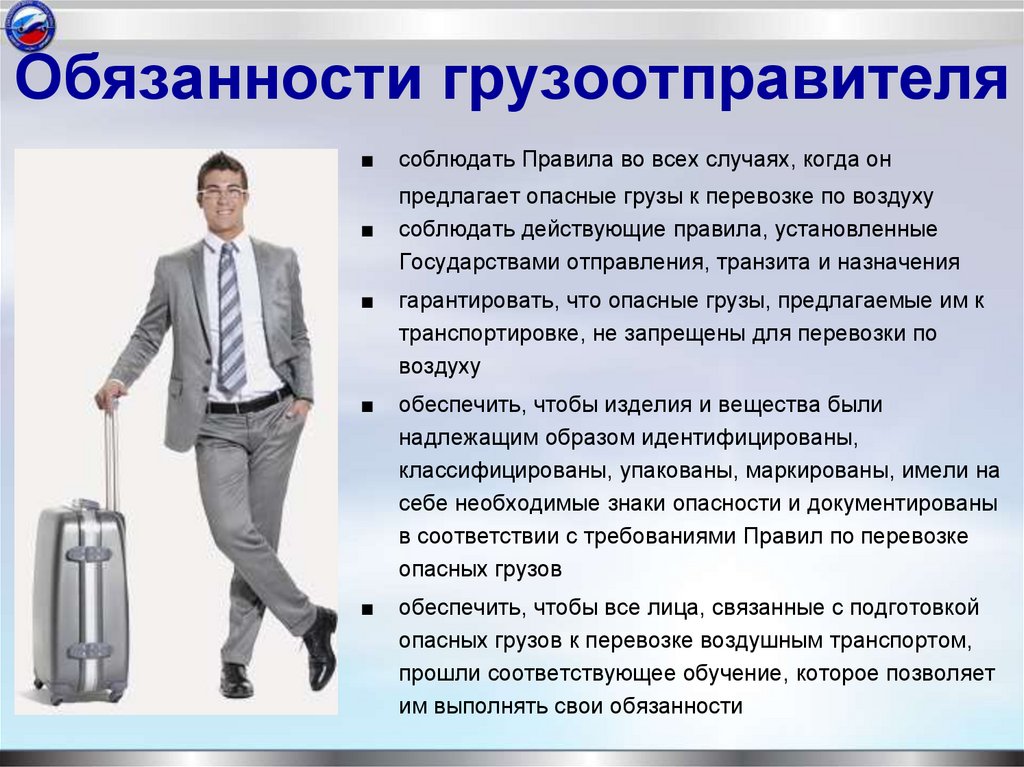 Обязанности грузоотправителя

■ соблюдать Правила во всех случаях, когда он предлагает опасные грузы к перевозке по воздуху

■ соблюдать действующие правила, установленные Государствами отправления, транзита и назначения

■ гарантировать, что опасные грузы, предлагаемые им к транспортировке, не запрещены для перевозки по воздуху

■ обеспечить, чтобы изделия и вещества были надлежащим образом идентифицированы, классифицированы, упакованы, маркированы, имели на себе необходимые знаки опасности и документированы в соответствии с требованиями Правил по перевозке опасных грузов

■ обеспечить, чтобы все лица, связанные с подготовкой опасных грузов к перевозке воздушным транспортом, прошли соответствующее обучение, которое позволяет им выполнять свои обязанности